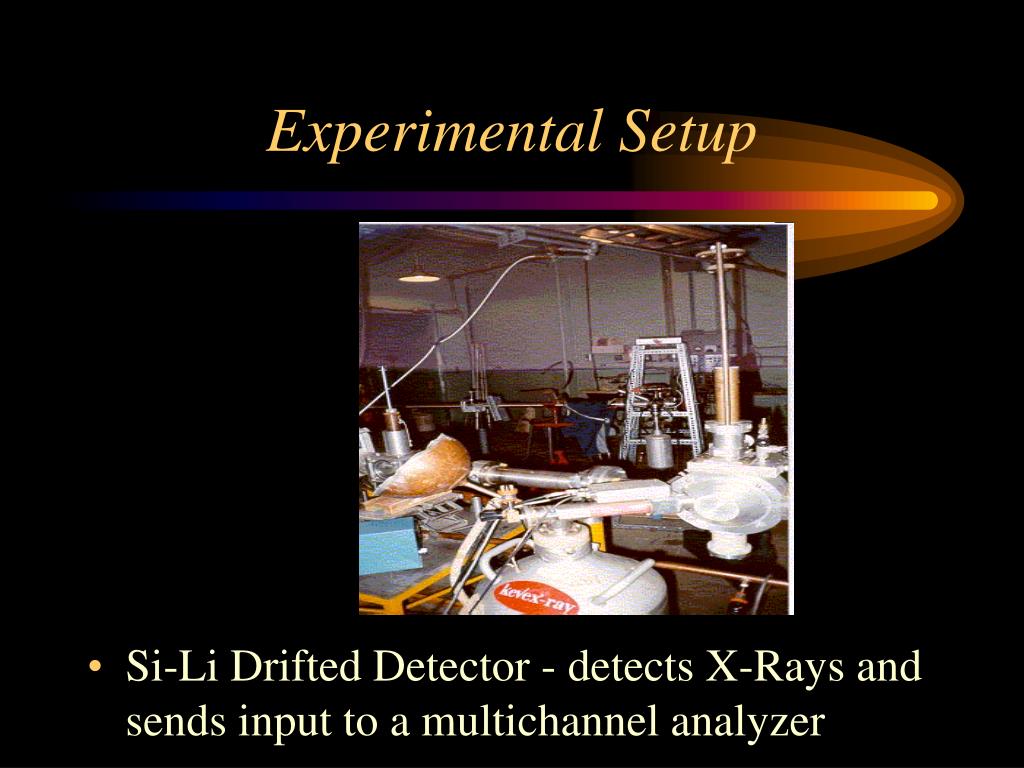 Experimental Setup

kevex-ray

• Si-Li Drifted Detector - detects X-Rays and sends input to a multichannel analyzer